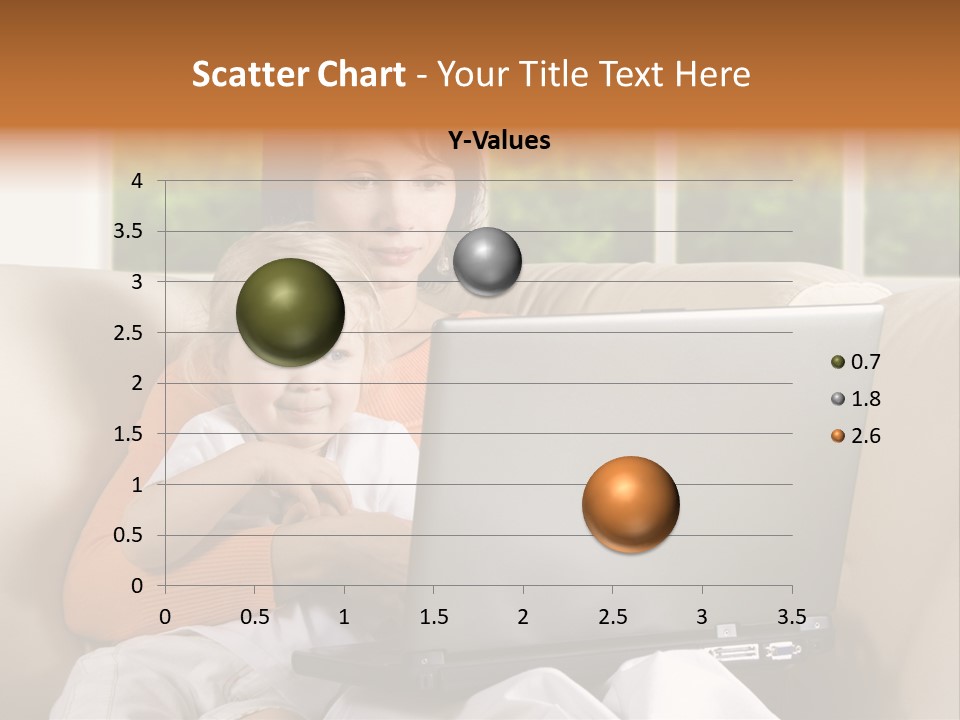 Scatter Chart - Your Title Text Here

Y-Values

4
3.5
3
2.5
2
1.5
1
0.5
0

0
0.5
1
1.5
2
2.5
3
3.5

0.7
1.8
2.6